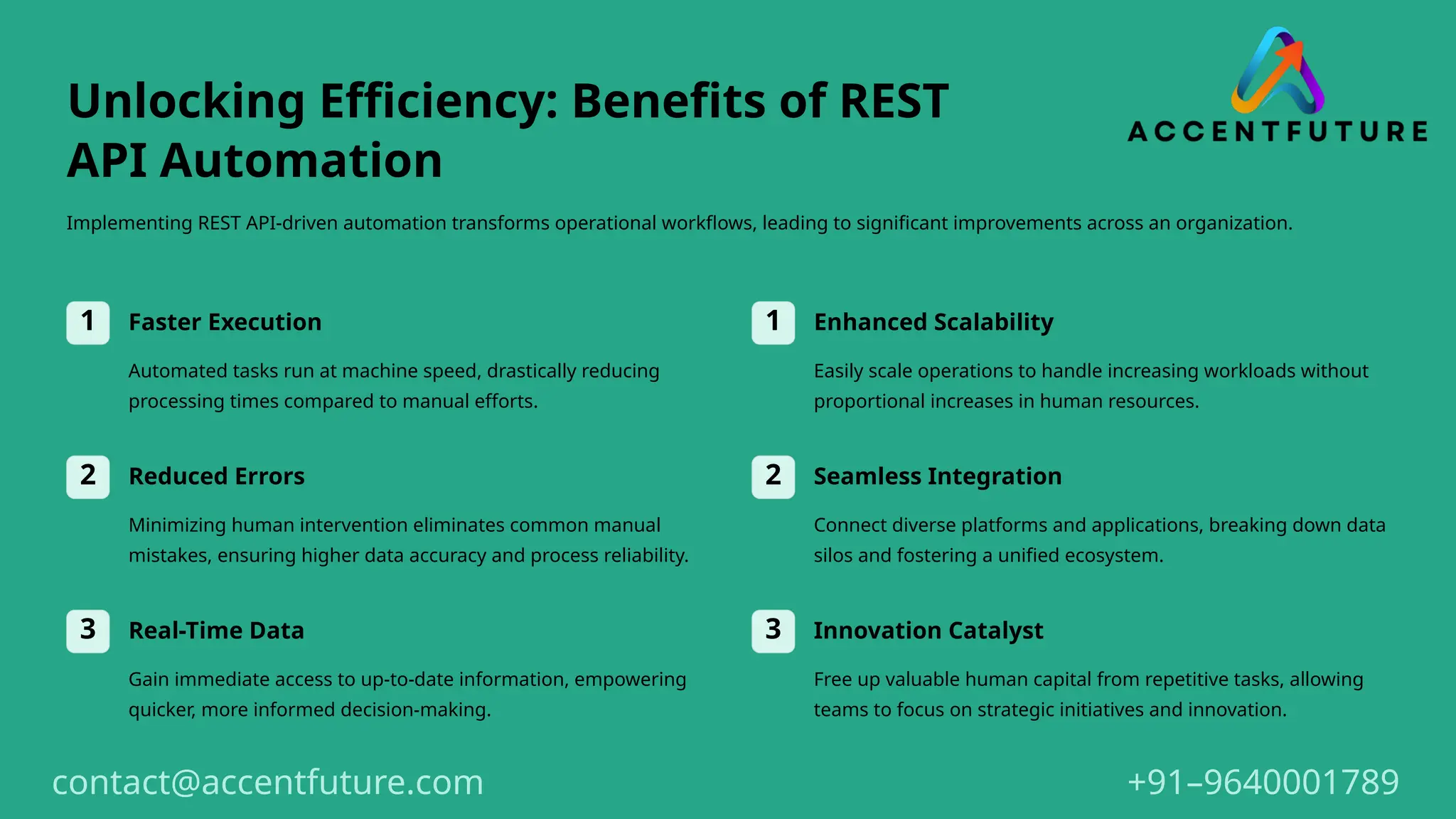 Unlocking Efficiency: Benefits of REST API Automation

ACCENTFUTURE

Implementing REST API-driven automation transforms operational workflows, leading to significant improvements across an organization.

1 Faster Execution

Automated tasks run at machine speed, drastically reducing processing times compared to manual efforts.

2 Reduced Errors

Minimizing human intervention eliminates common manual mistakes, ensuring higher data accuracy and process reliability.

3 Real-Time Data

Gain immediate access to up-to-date information, empowering quicker, more informed decision-making.

1 Enhanced Scalability

Easily scale operations to handle increasing workloads without proportional increases in human resources.

2 Seamless Integration

Connect diverse platforms and applications, breaking down data silos and fostering a unified ecosystem.

3 Innovation Catalyst

Free up valuable human capital from repetitive tasks, allowing teams to focus on strategic initiatives and innovation.

contact@accentfuture.com

+91–9640001789